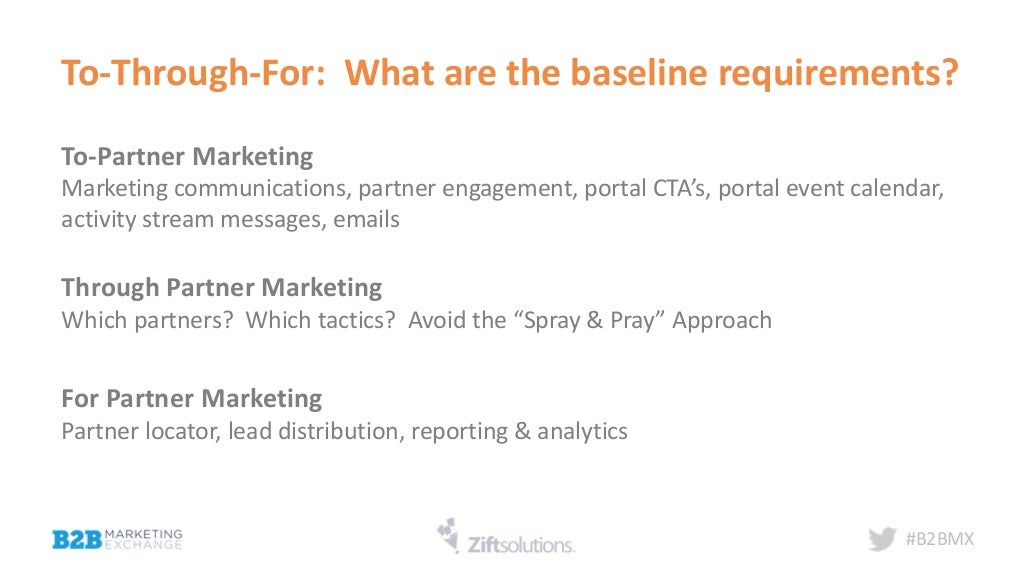 To-Through-For: What are the baseline requirements?

To-Partner Marketing
Marketing communications, partner engagement, portal CTA's, portal event calendar, activity stream messages, emails

Through Partner Marketing
Which partners? Which tactics? Avoid the "Spray & Pray" Approach

For Partner Marketing
Partner locator, lead distribution, reporting & analytics

B2B MARKETING EXCHANGE

Ziftsolutions.

#B2BMX